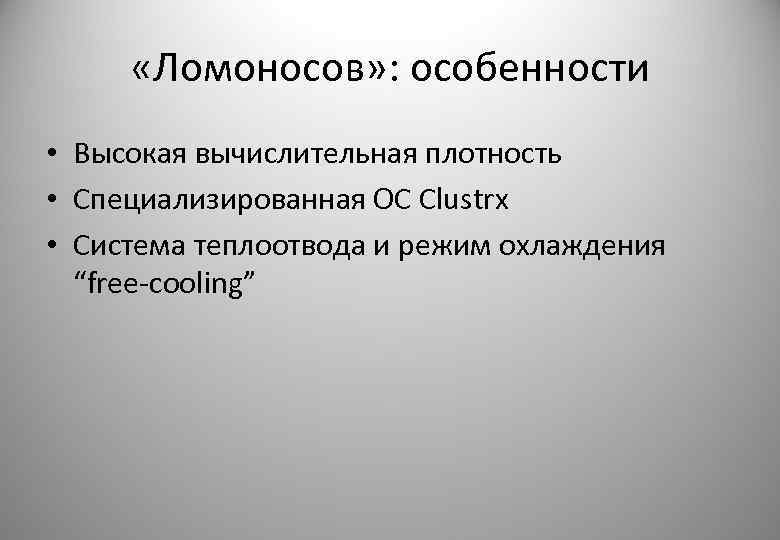 «Ломоносов»: особенности

• Высокая вычислительная плотность
• Специализированная ОС Clustrx
• Система теплоотвода и режим охлаждения “free-cooling”